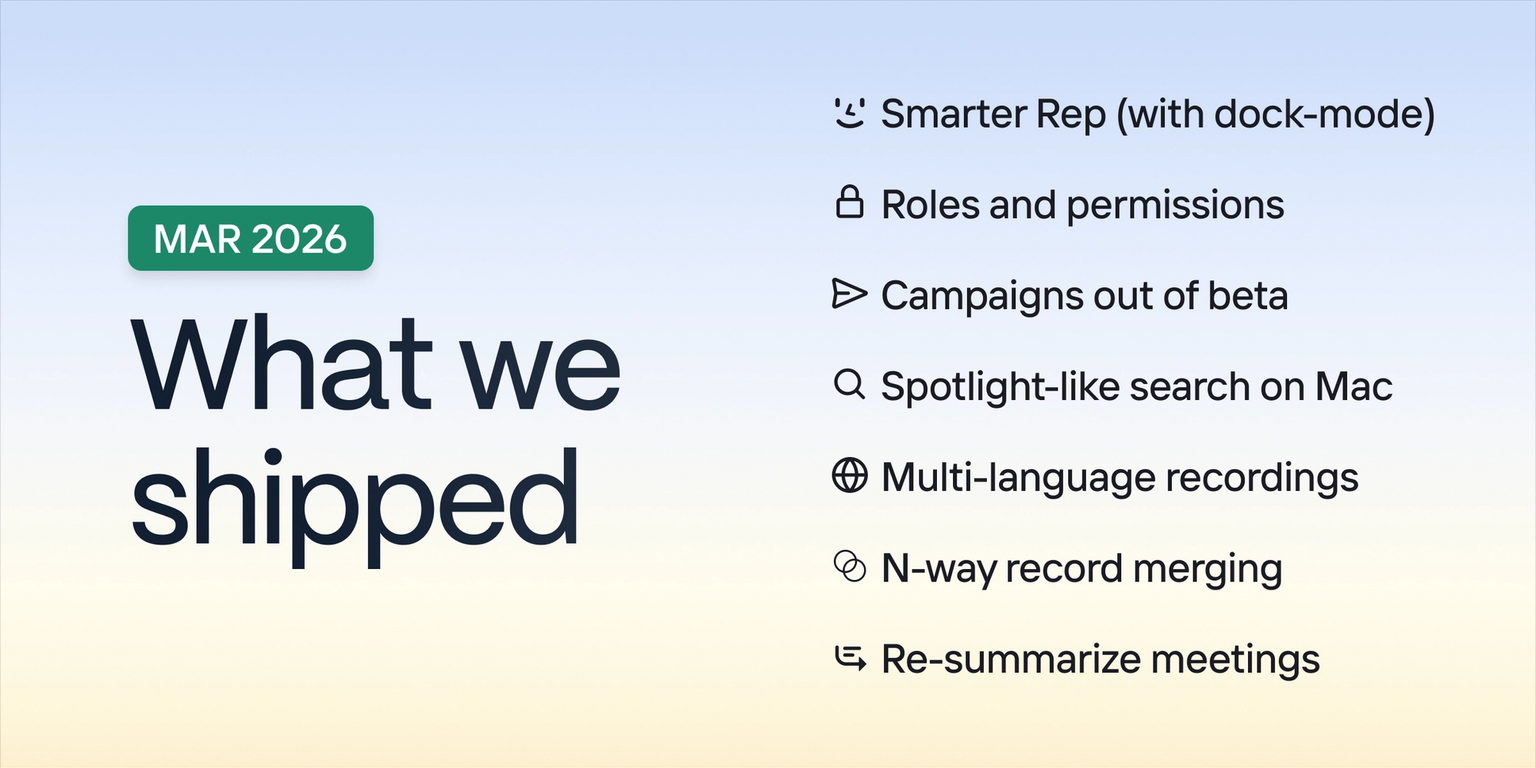 MAR 2026

What we shipped

Smarter Rep (with dock-mode)

Roles and permissions

Campaigns out of beta

Spotlight-like search on Mac

Multi-language recordings

N-way record merging

Re-summarize meetings